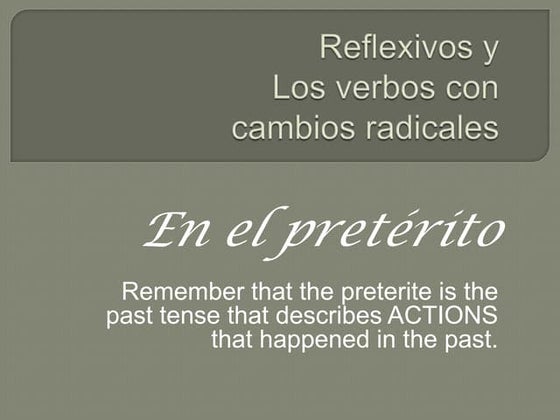 Reflexivos y
Los verbos con
cambios radicales

En el pretérito

Remember that the preterite is the past tense that describes ACTIONS that happened in the past.